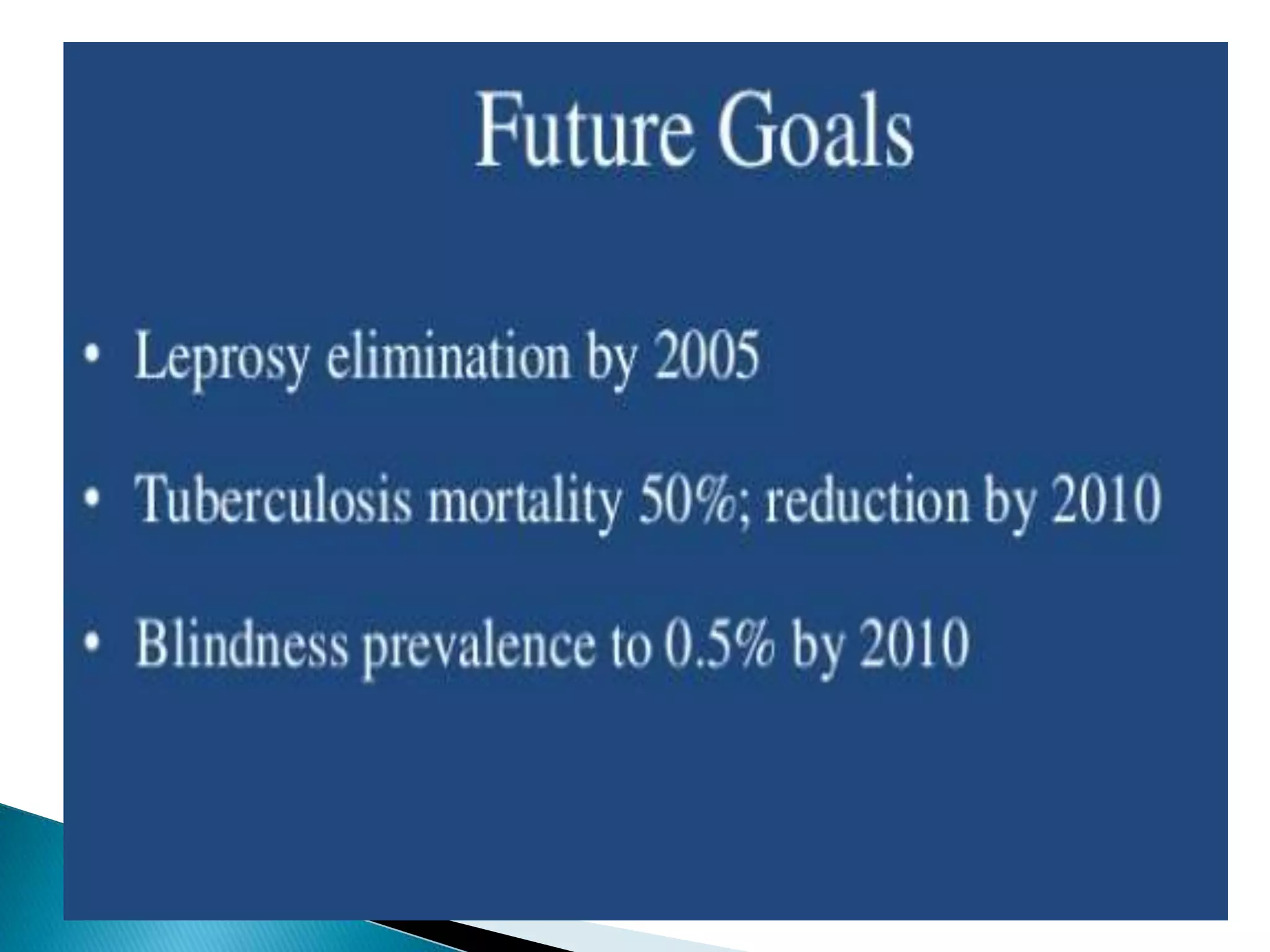 Future Goals

• Leprosy elimination by 2005

• Tuberculosis mortality 50%; reduction by 2010

• Blindness prevalence to 0.5% by 2010